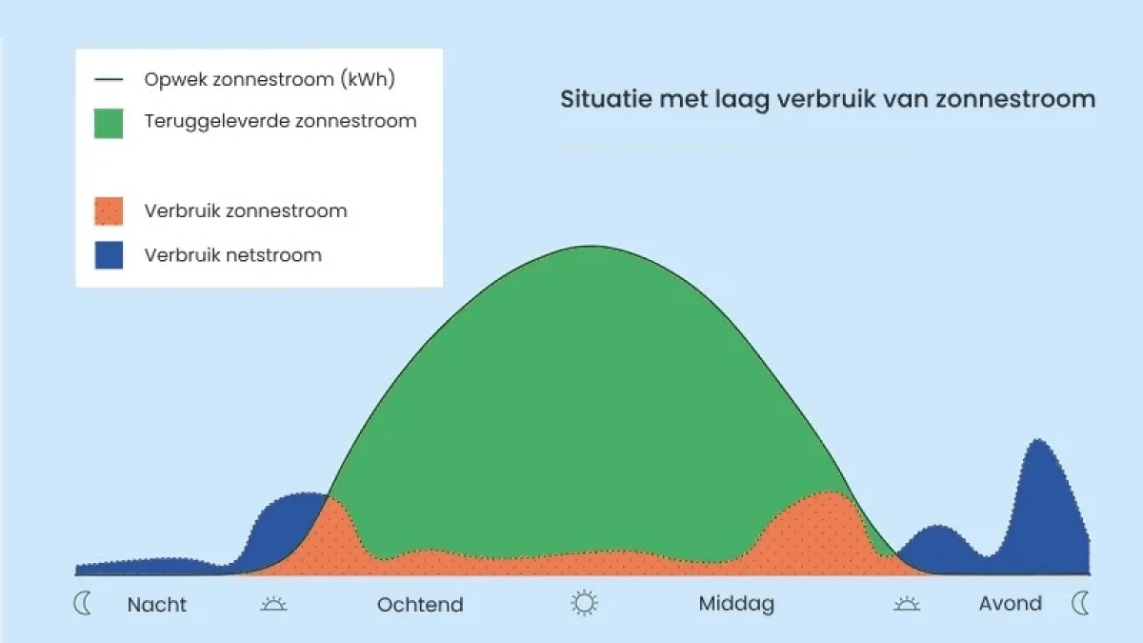 Opwek zonnestroom (kWh)
Teruggeleverde zonnestroom
Verbruik zonnestroom
Verbruik netstroom

Situatie met laag verbruik van zonnestroom

Nacht
Ochtend
Middag
Avond